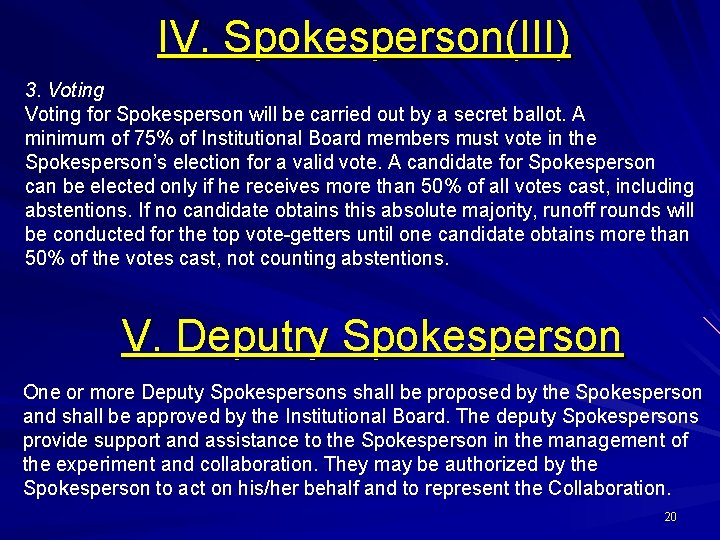 IV. Spokesperson(III)

3. Voting
Voting for Spokesperson will be carried out by a secret ballot. A minimum of 75% of Institutional Board members must vote in the Spokesperson's election for a valid vote. A candidate for Spokesperson can be elected only if he receives more than 50% of all votes cast, including abstentions. If no candidate obtains this absolute majority, runoff rounds will be conducted for the top vote-getters until one candidate obtains more than 50% of the votes cast, not counting abstentions.

V. Deputry Spokesperson

One or more Deputy Spokespersons shall be proposed by the Spokesperson and shall be approved by the Institutional Board. The deputy Spokespersons provide support and assistance to the Spokesperson in the management of the experiment and collaboration. They may be authorized by the Spokesperson to act on his/her behalf and to represent the Collaboration.

20